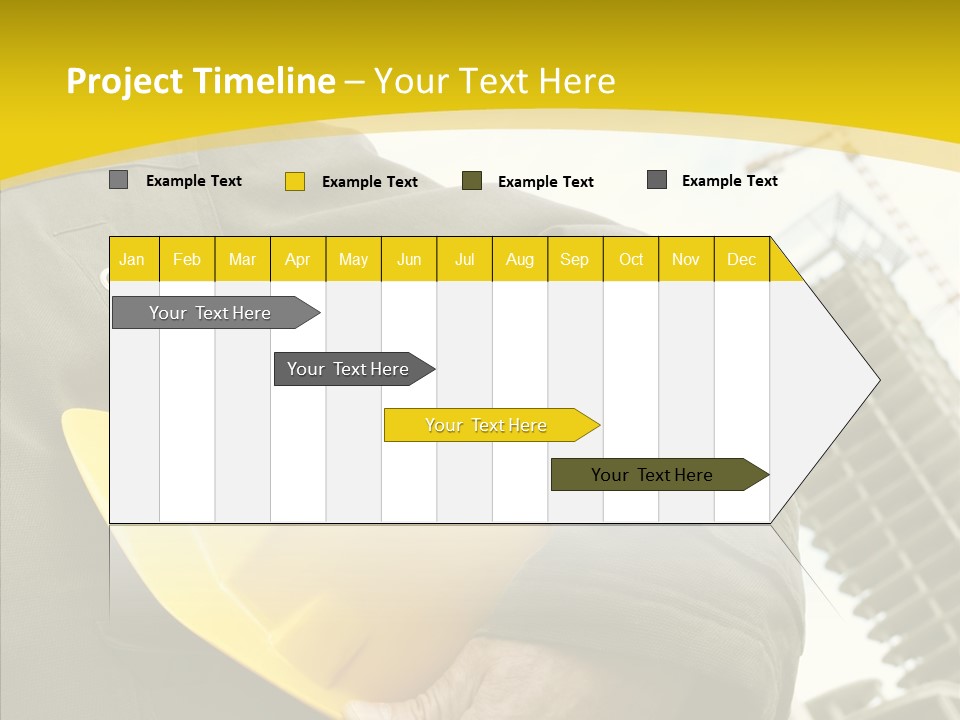 Project Timeline – Your Text Here

Example Text
Example Text
Example Text
Example Text

| Jan | Feb | Mar | Apr | May | Jun | Jul | Aug | Sep | Oct | Nov | Dec |
|---|---|---|---|---|---|---|---|---|---|---|---|

Your Text Here

Your Text Here

Your Text Here

Your Text Here